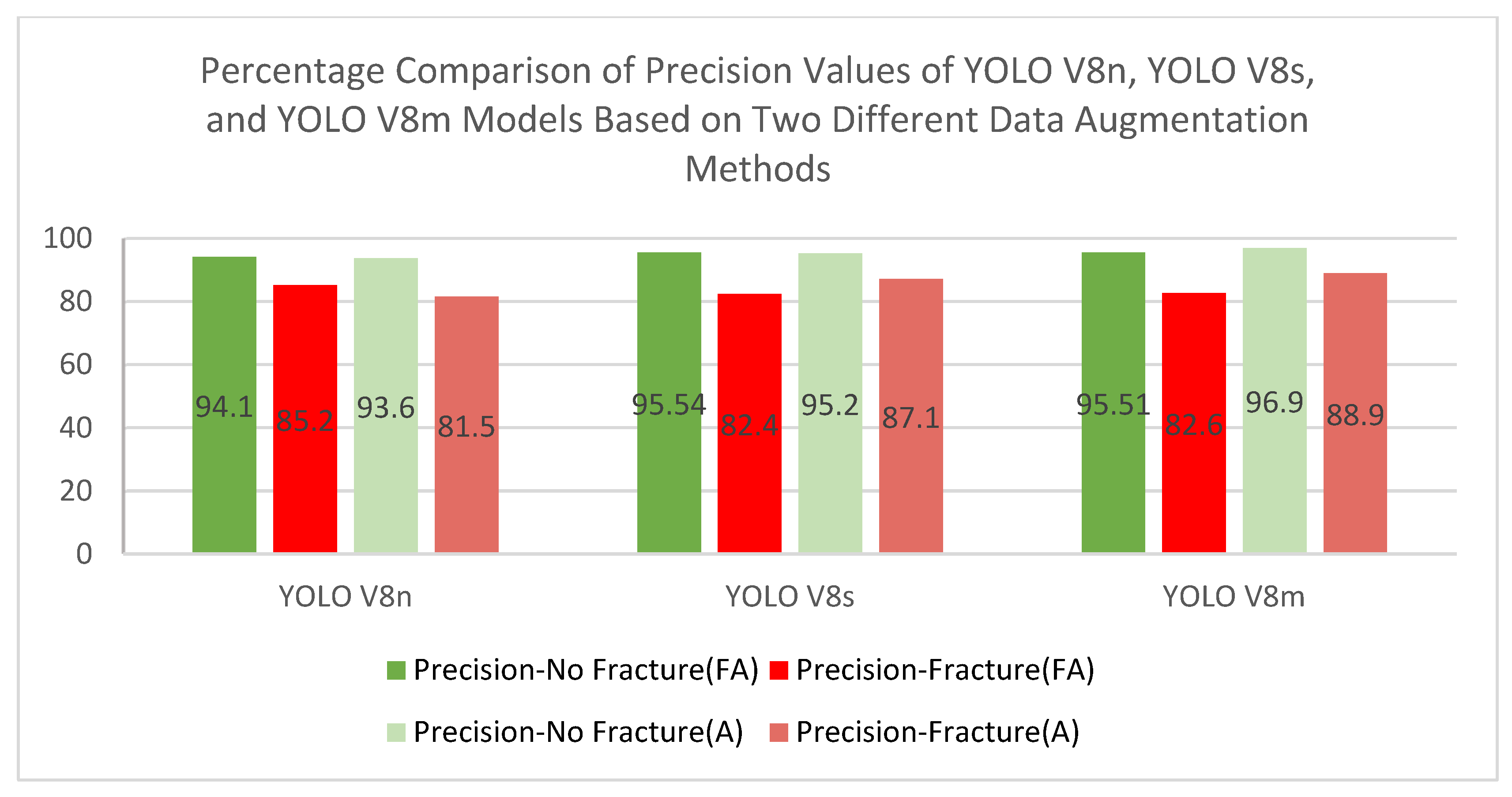 Percentage Comparison of Precision Values of YOLO V8n, YOLO V8s, and YOLO V8m Models Based on Two Different Data Augmentation Methods

100
80
60
40
20
0

94.1
85.2
93.6
81.5
95.54
82.4
95.2
87.1
95.51
82.6
96.9
88.9

YOLO V8n
YOLO V8s
YOLO V8m

Precision-No Fracture(FA)
Precision-Fracture(FA)
Precision-No Fracture(A)
Precision-Fracture(A)